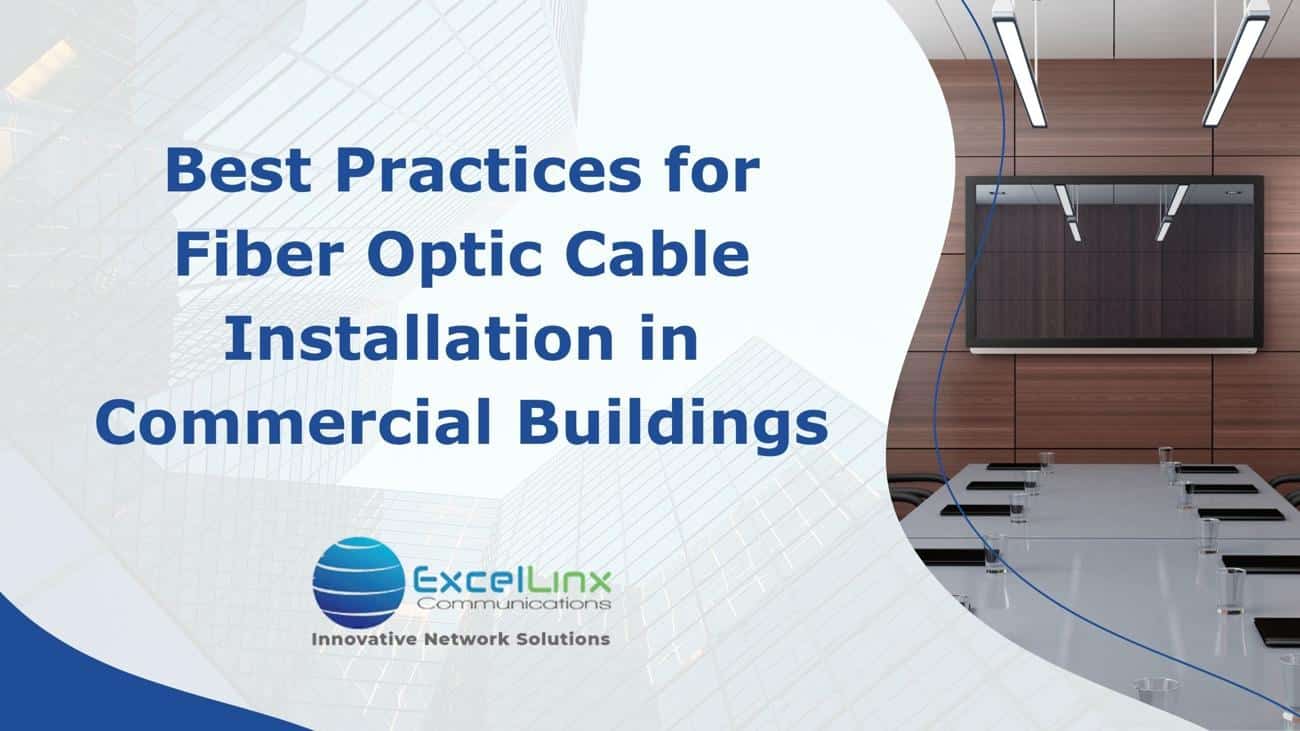 Best Practices for Fiber Optic Cable Installation in Commercial Buildings

ExcelLinx
Communications
Innovative Network Solutions